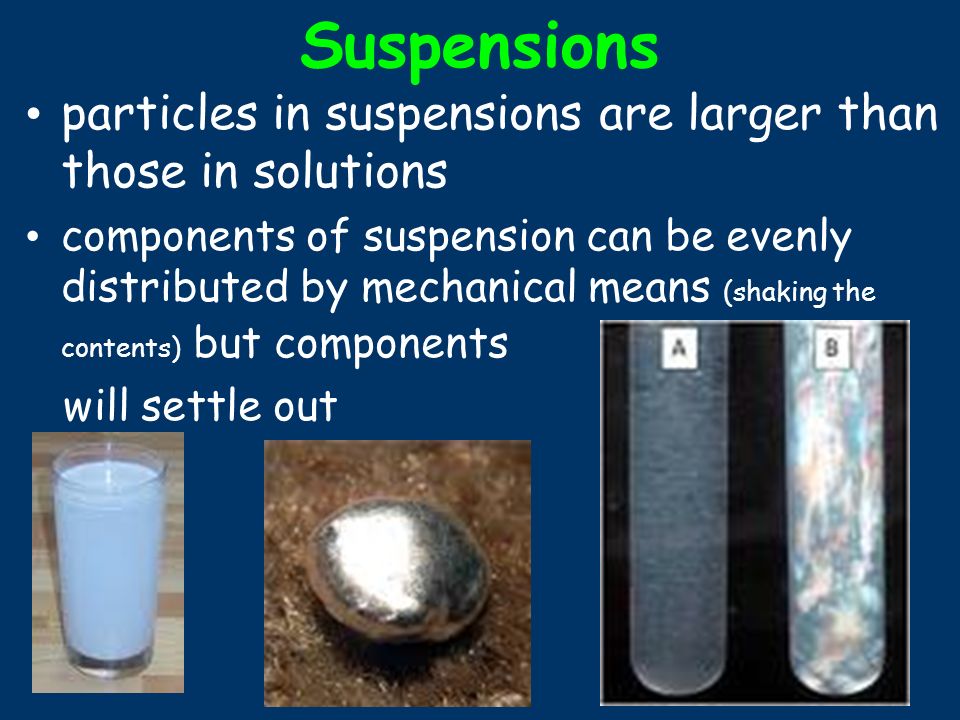 Suspensions

• particles in suspensions are larger than those in solutions

• components of suspension can be evenly distributed by mechanical means (shaking the contents) but components will settle out

A

B